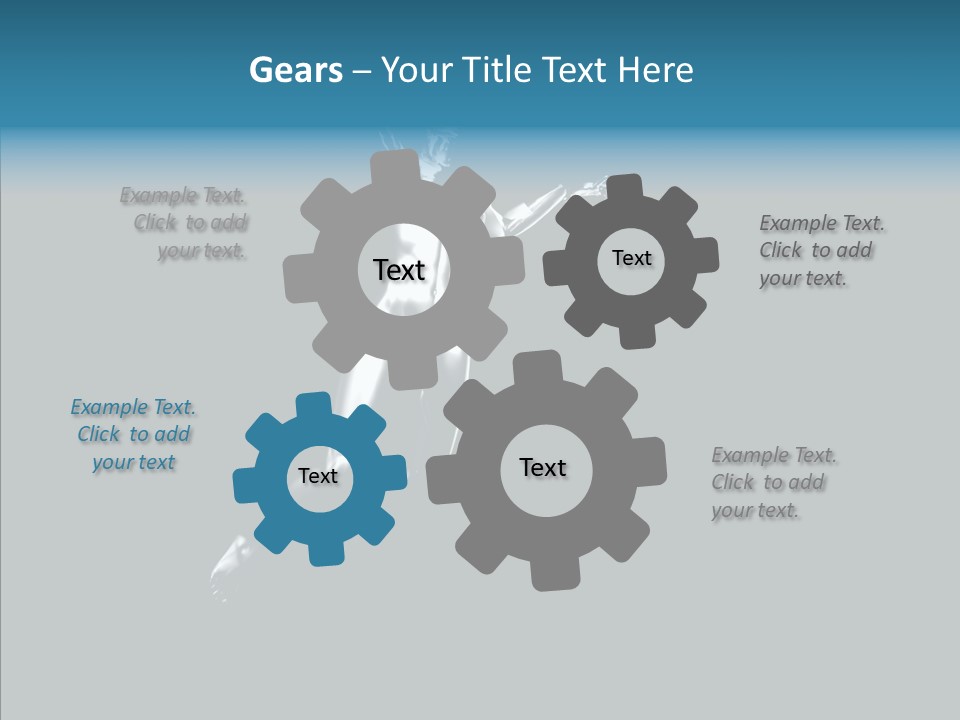 Gears – Your Title Text Here

Example Text. Click to add your text.

Text

Text

Example Text. Click to add your text.

Example Text. Click to add your text

Text

Text

Example Text. Click to add your text.